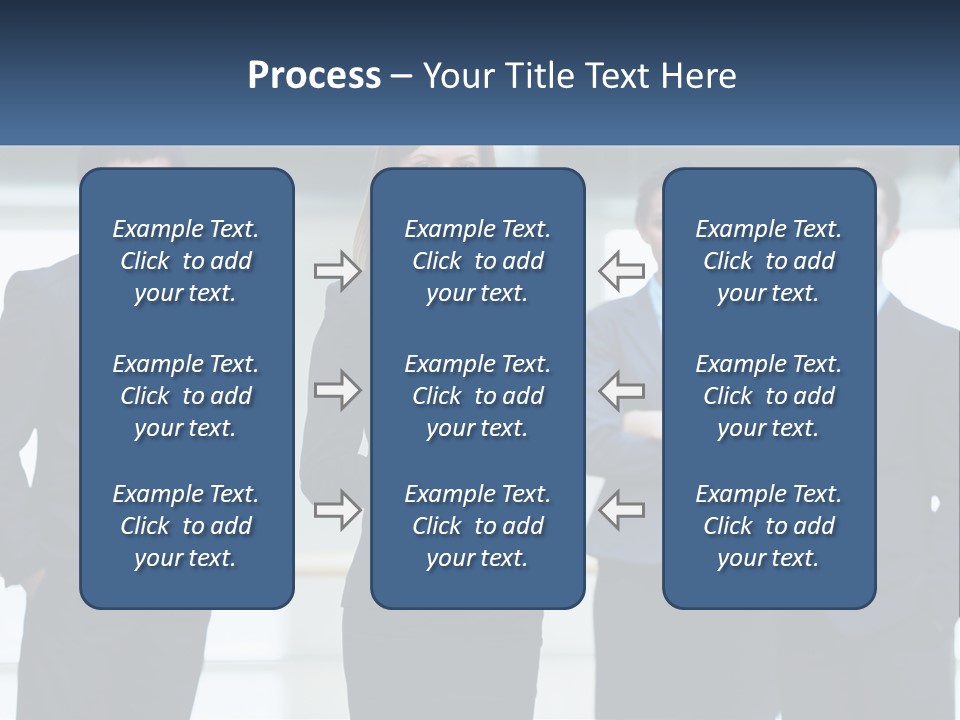 Process – Your Title Text Here

Example Text. Click to add your text.

Example Text. Click to add your text.

Example Text. Click to add your text.

Example Text. Click to add your text.

Example Text. Click to add your text.

Example Text. Click to add your text.

Example Text. Click to add your text.

Example Text. Click to add your text.

Example Text. Click to add your text.